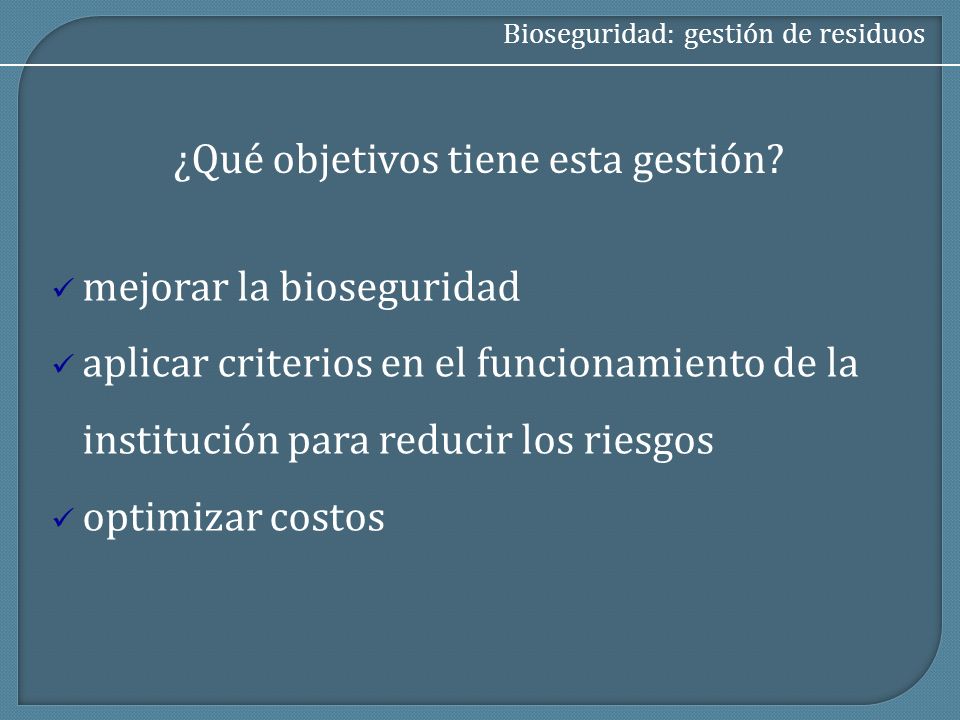 Bioseguridad: gestión de residuos

¿Qué objetivos tiene esta gestión?

✓ mejorar la bioseguridad

✓ aplicar criterios en el funcionamiento de la institución para reducir los riesgos

✓ optimizar costos